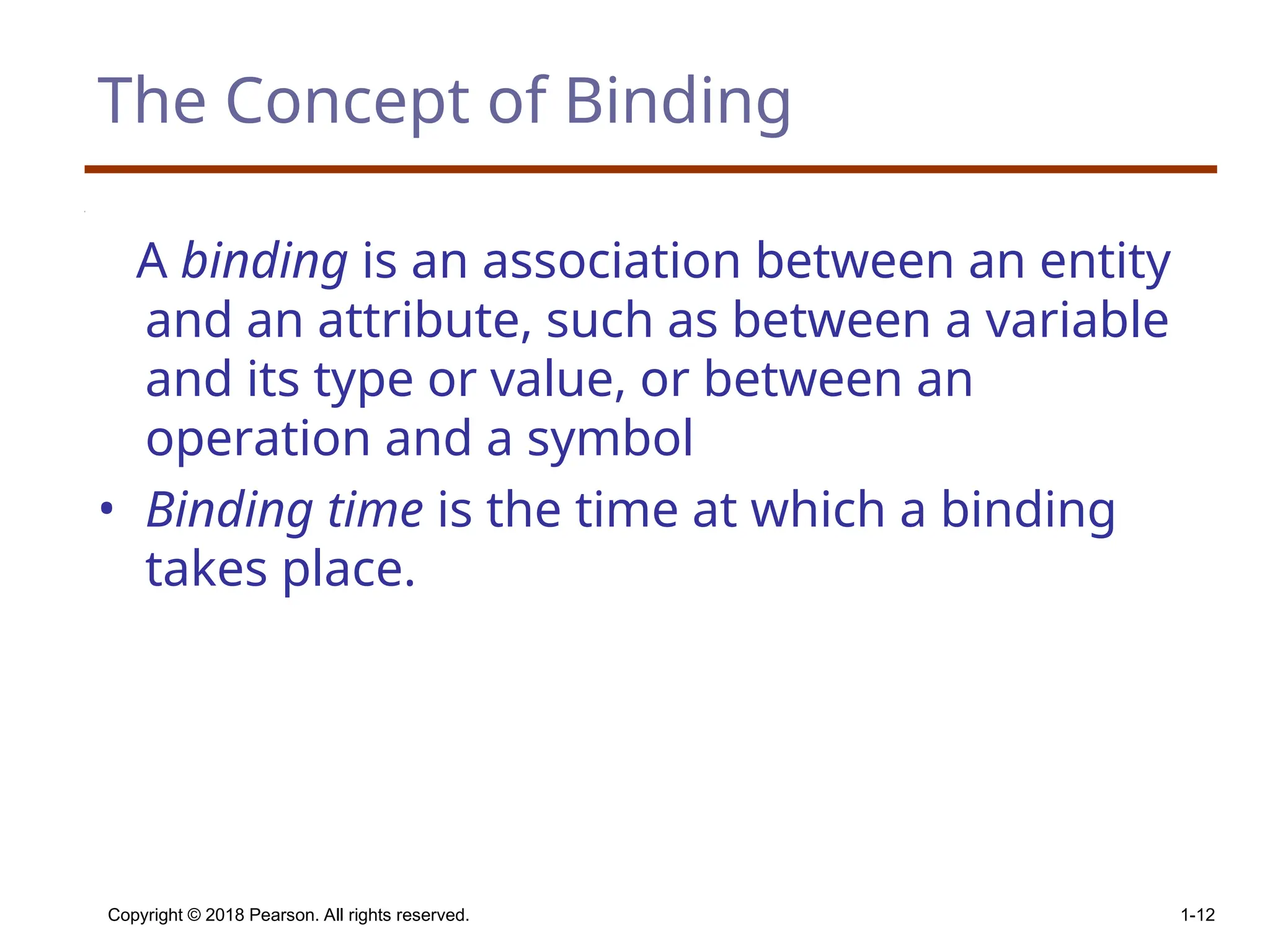 The Concept of Binding

A binding is an association between an entity and an attribute, such as between a variable and its type or value, or between an operation and a symbol

• Binding time is the time at which a binding takes place.

Copyright © 2018 Pearson. All rights reserved.

1-12